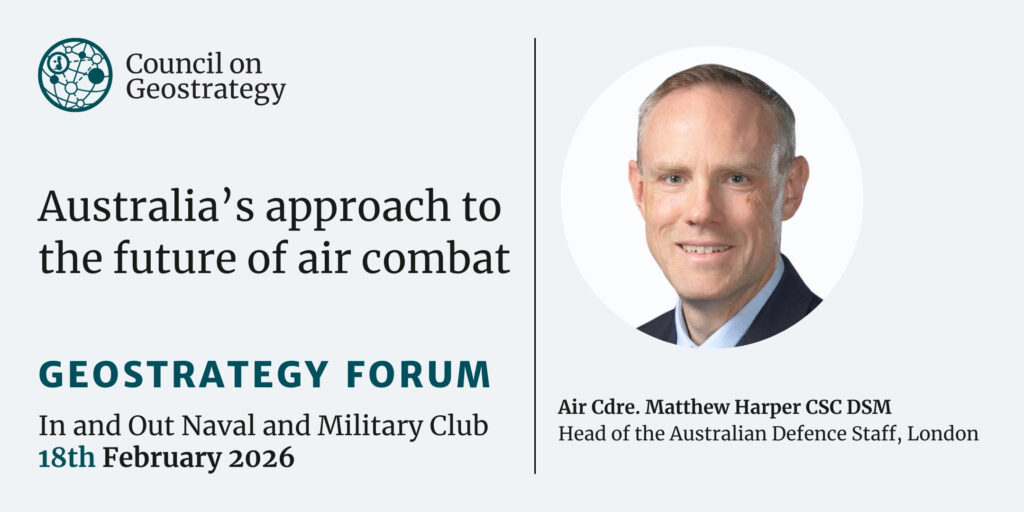 Council on
Geostrategy

Australia's approach to the future of air combat

GEOSTRATEGY FORUM

In and Out Naval and Military Club
18th February 2026

Air Cdre. Matthew Harper CSC DSM
Head of the Australian Defence Staff, London